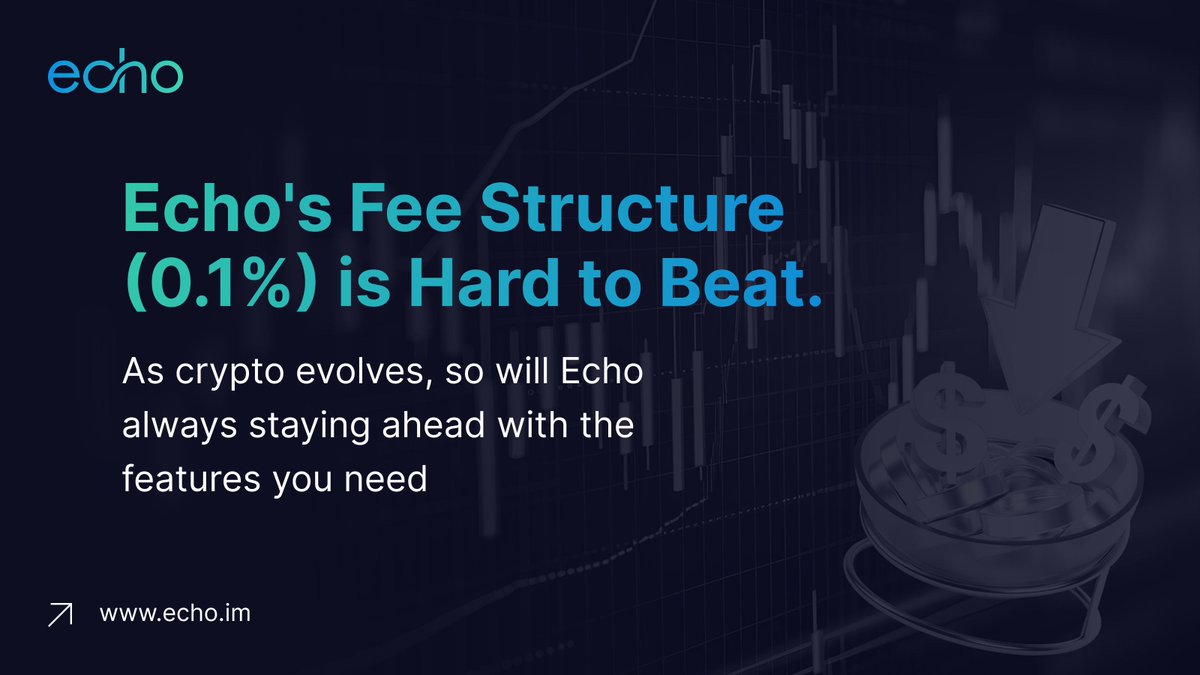 echo

Echo's Fee Structure (0.1%) is Hard to Beat.

As crypto evolves, so will Echo always staying ahead with the features you need

www.echo.im